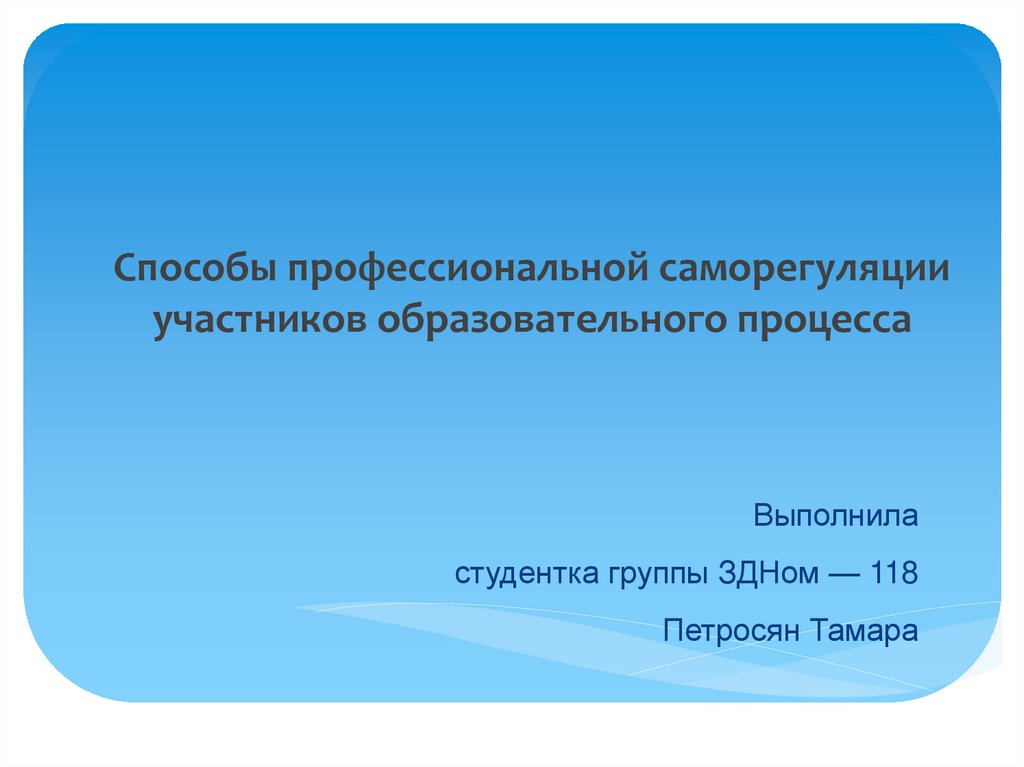 Способы профессиональной саморегуляции участников образовательного процесса

Выполнила

студентка группы ЗДНом — 118

Петросян Тамара